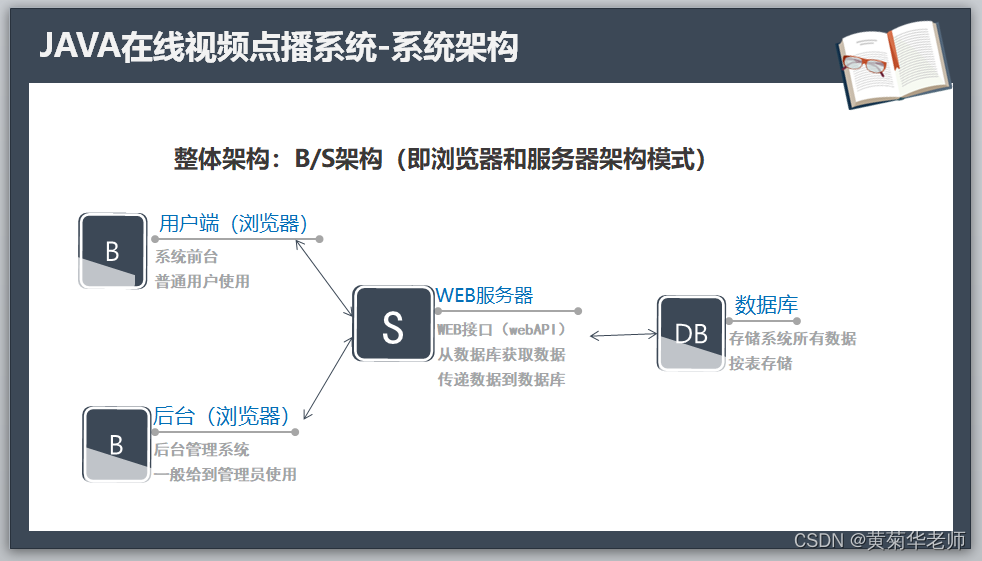 JAVA在线视频点播系统-系统架构

整体架构：B/S架构（即浏览器和服务器架构模式）

B

用户端（浏览器）

系统前台
普通用户使用

S

WEB服务器

WEB接口（webAPI）
从数据库获取数据
传递数据到数据库

DB

数据库

存储系统所有数据
按表存储

B

后台（浏览器）

后台管理系统
一般给到管理员使用

CSDN @黄菊华老师